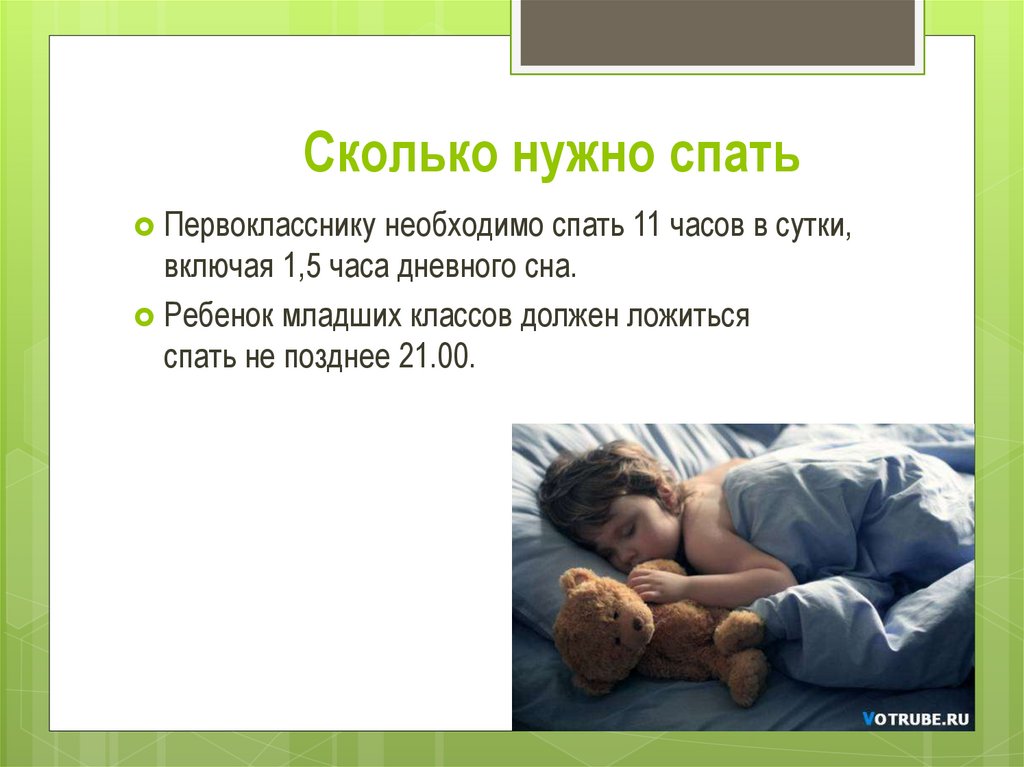 Сколько нужно спать

Первокласснику необходимо спать 11 часов в сутки, включая 1,5 часа дневного сна.

Ребенок младших классов должен ложиться спать не позднее 21.00.

VOTRUBE.RU